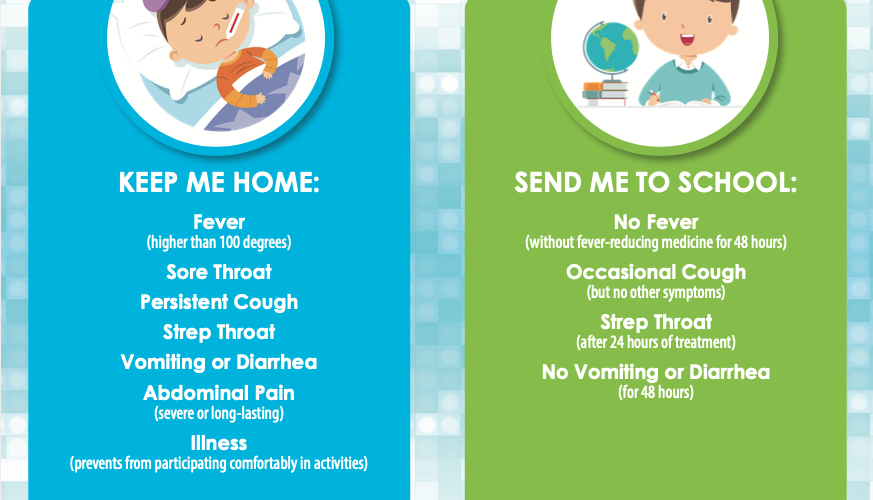 KEEP ME HOME:

Fever
(higher than 100 degrees)

Sore Throat

Persistent Cough

Strep Throat

Vomiting or Diarrhea

Abdominal Pain
(severe or long-lasting)

Illness
(prevents from participating comfortably in activities)

SEND ME TO SCHOOL:

No Fever
(without fever-reducing medicine for 48 hours)

Occasional Cough
(but no other symptoms)

Strep Throat
(after 24 hours of treatment)

No Vomiting or Diarrhea
(for 48 hours)